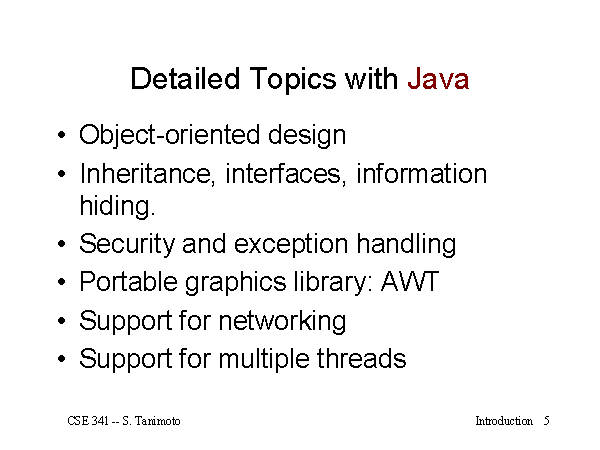 Detailed Topics with Java

• Object-oriented design
• Inheritance, interfaces, information hiding.
• Security and exception handling
• Portable graphics library: AWT
• Support for networking
• Support for multiple threads

CSE 341 -- S. Tanimoto

Introduction 5